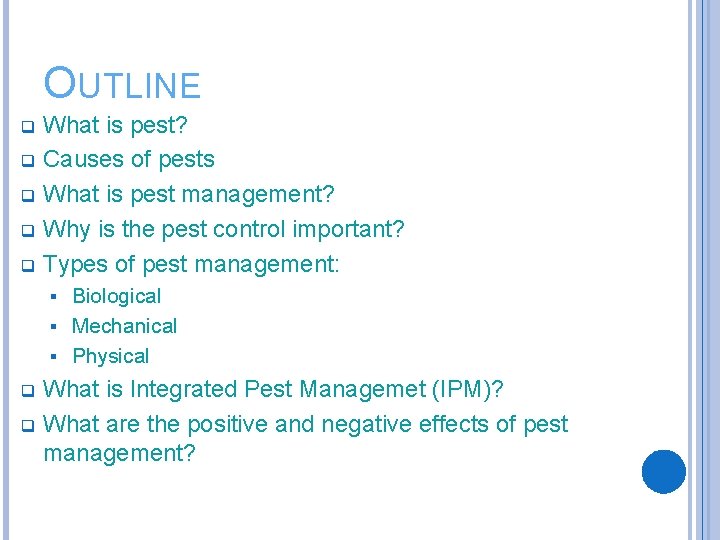 OUTLINE

- What is pest?
- Causes of pests
- What is pest management?
- Why is the pest control important?
- Types of pest management:
  - Biological
  - Mechanical
  - Physical
- What is Integrated Pest Managemet (IPM)?
- What are the positive and negative effects of pest management?